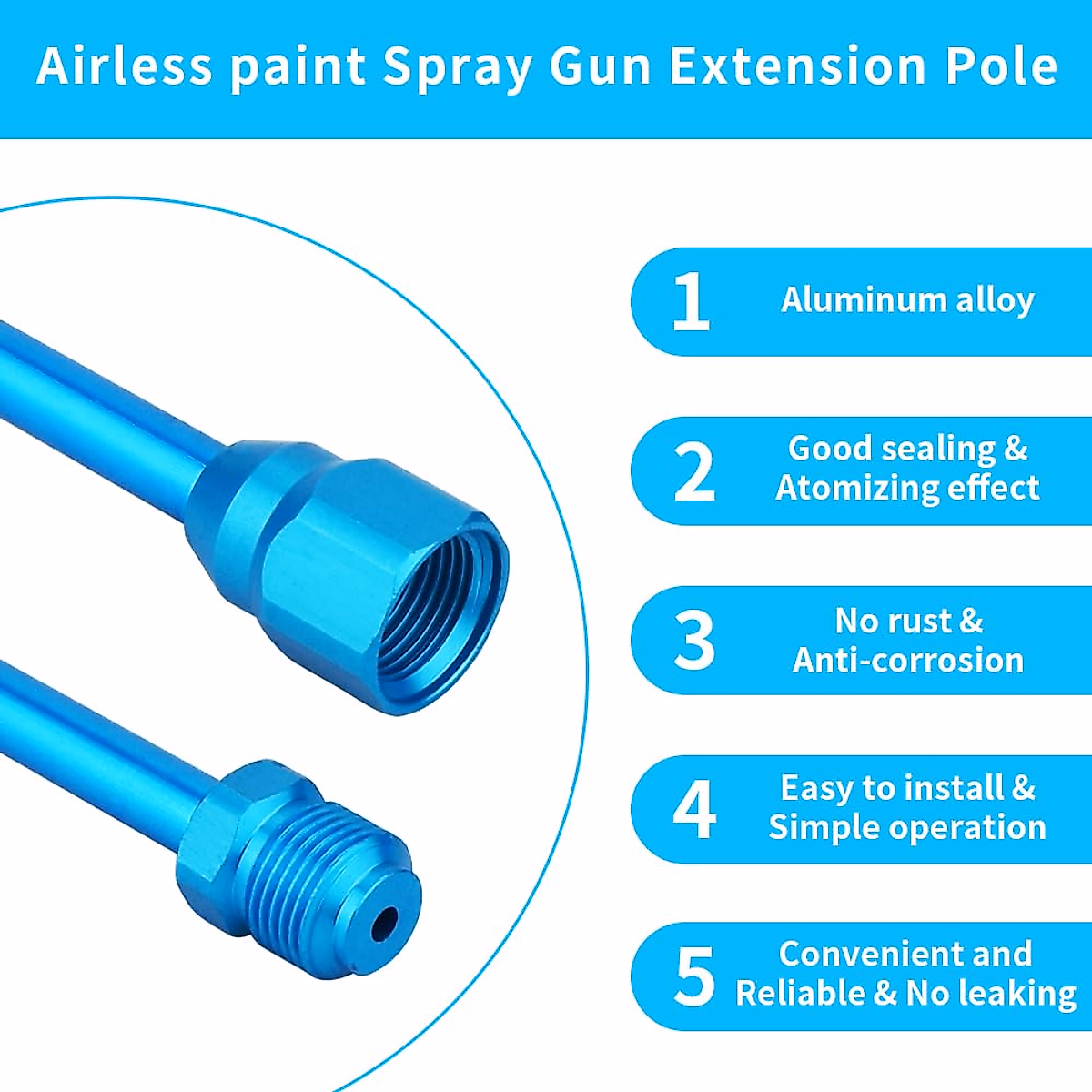 Airless paint Spray Gun Extension Pole

1 Aluminum alloy

2 Good sealing & Atomizing effect

3 No rust & Anti-corrosion

4 Easy to install & Simple operation

5 Convenient and Reliable & No leaking